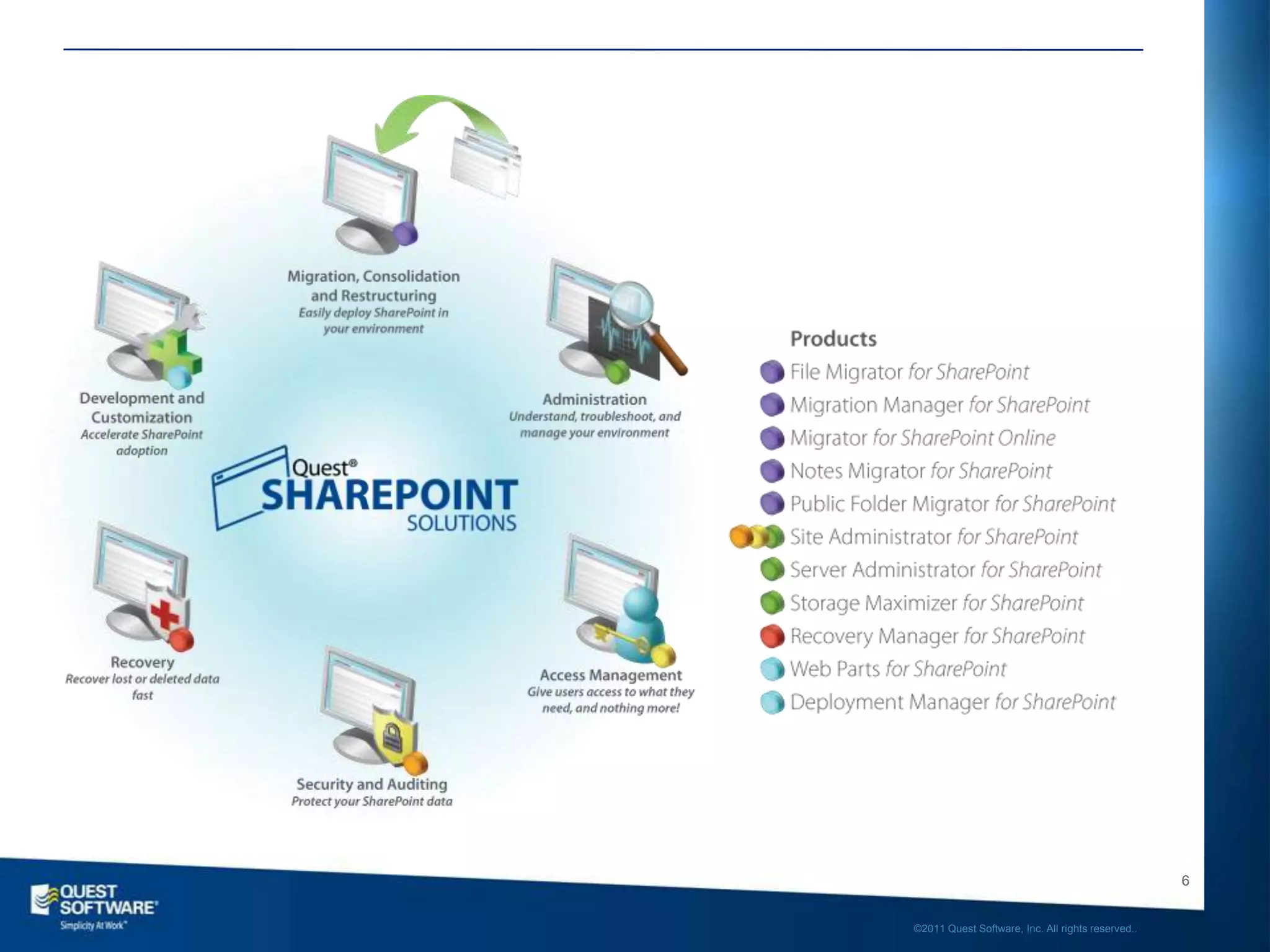 Migration, Consolidation and Restructuring
Easily deploy SharePoint in your environment

Development and Customization
Accelerate SharePoint adoption

Administration
Understand, troubleshoot, and manage your environment

Quest®
SHAREPOINT
SOLUTIONS

Recovery
Recover lost or deleted data fast

Access Management
Give users access to what they need, and nothing more!

Security and Auditing
Protect your SharePoint data

Products
File Migrator for SharePoint
Migration Manager for SharePoint
Migrator for SharePoint Online
Notes Migrator for SharePoint
Public Folder Migrator for SharePoint
Site Administrator for SharePoint
Server Administrator for SharePoint
Storage Maximizer for SharePoint
Recovery Manager for SharePoint
Web Parts for SharePoint
Deployment Manager for SharePoint

6

QUEST SOFTWARE®
Simplicity At Work™

©2011 Quest Software, Inc. All rights reserved..